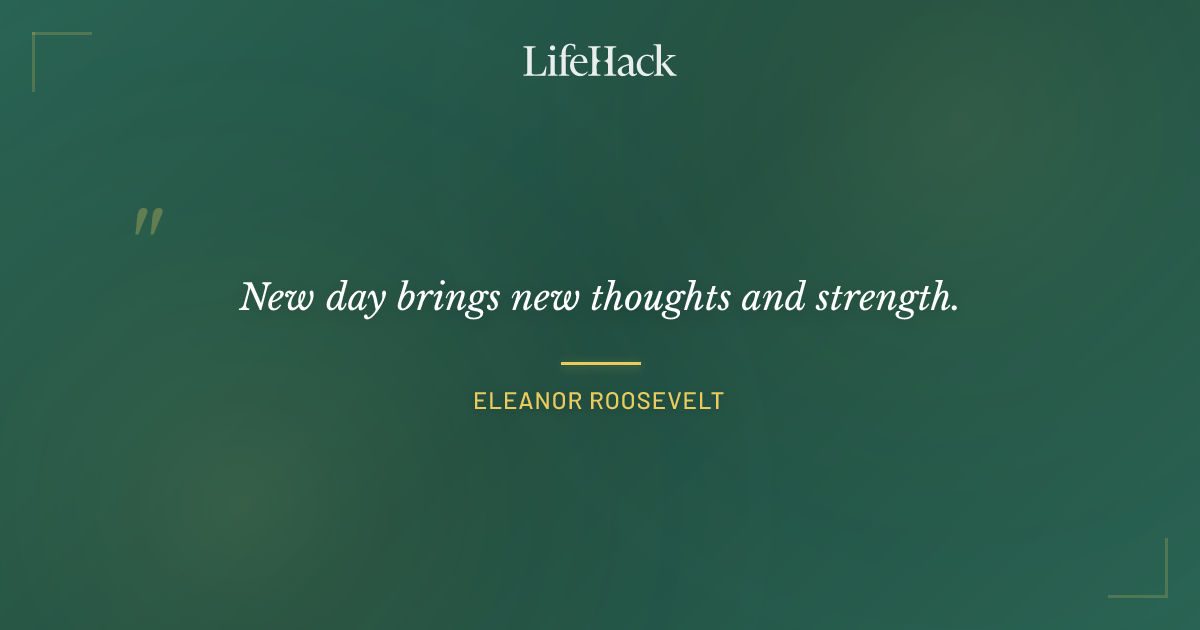 LifeHack

"

New day brings new thoughts and strength.

ELEANOR ROOSEVELT